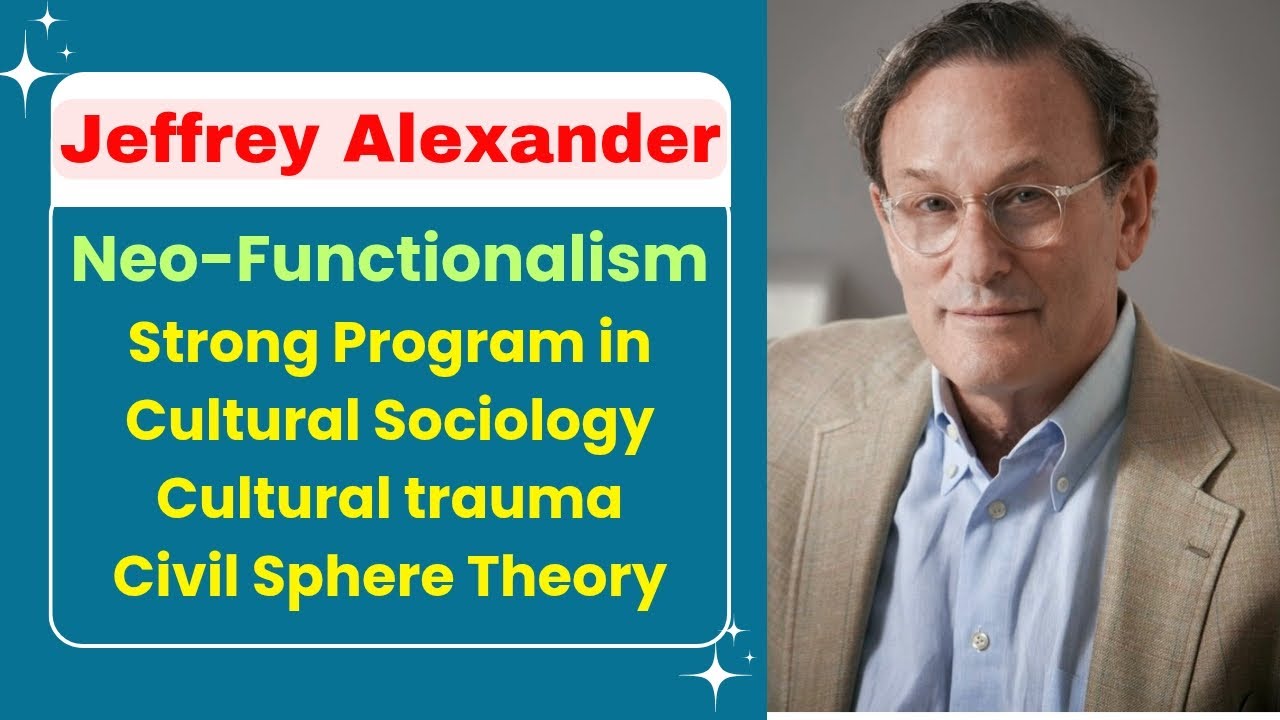 Jeffrey Alexander

Neo-Functionalism
Strong Program in Cultural Sociology
Cultural trauma
Civil Sphere Theory